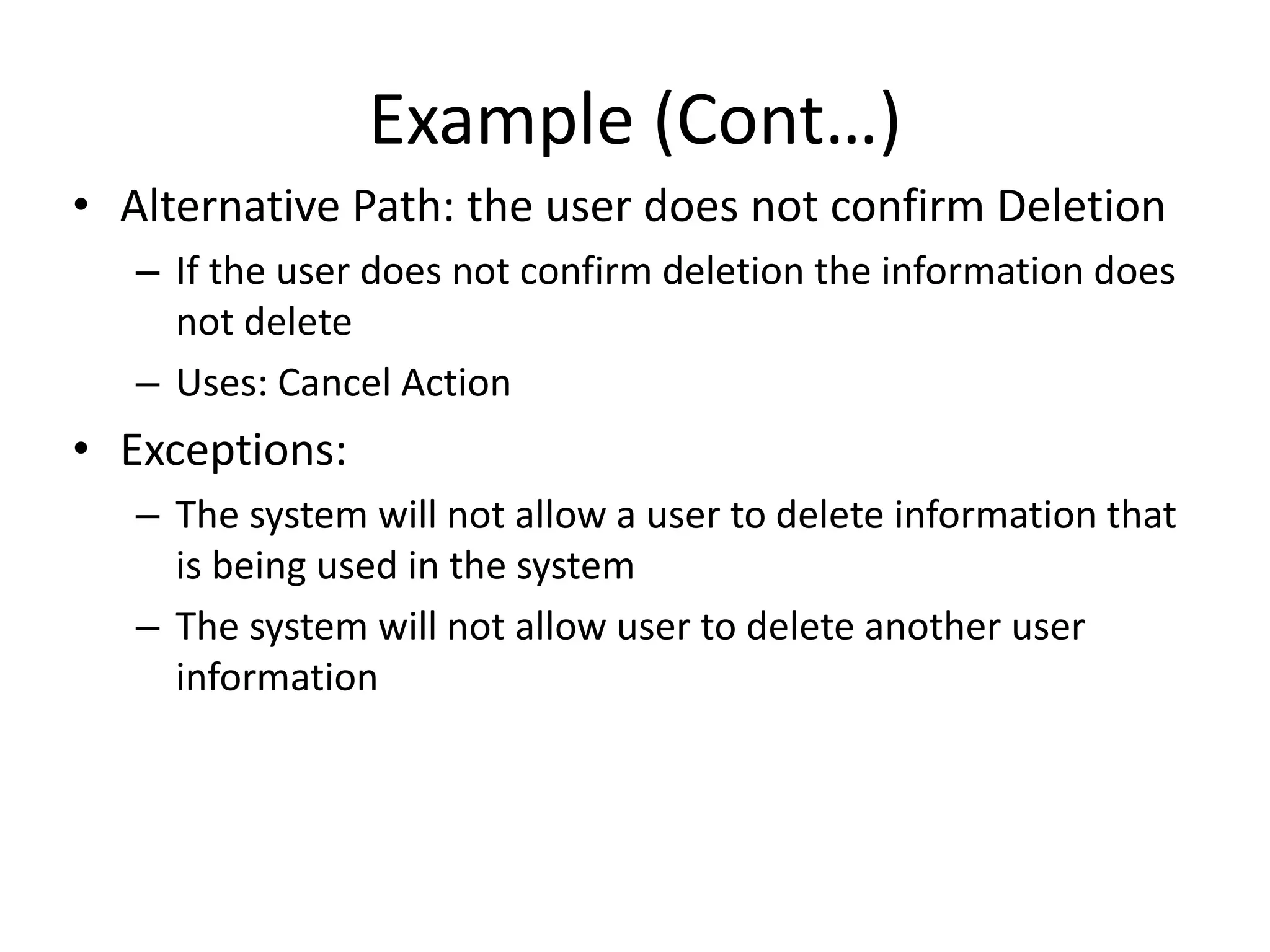 Example (Cont…)

• Alternative Path: the user does not confirm Deletion

– If the user does not confirm deletion the information does not delete

– Uses: Cancel Action

• Exceptions:

– The system will not allow a user to delete information that is being used in the system

– The system will not allow user to delete another user information